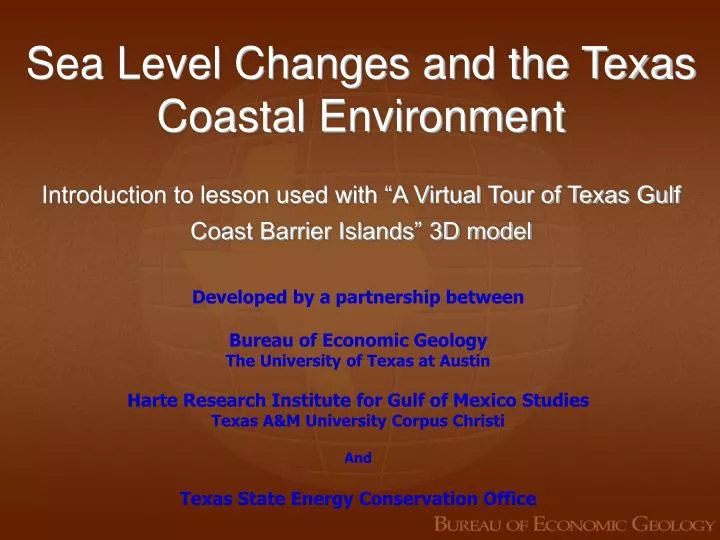 Sea Level Changes and the Texas Coastal Environment

Introduction to lesson used with “A Virtual Tour of Texas Gulf Coast Barrier Islands” 3D model

Developed by a partnership between

Bureau of Economic Geology
The University of Texas at Austin

Harte Research Institute for Gulf of Mexico Studies
Texas A&M University Corpus Christi

And

Texas State Energy Conservation Office

BUREAU OF ECONOMIC GEOLOGY